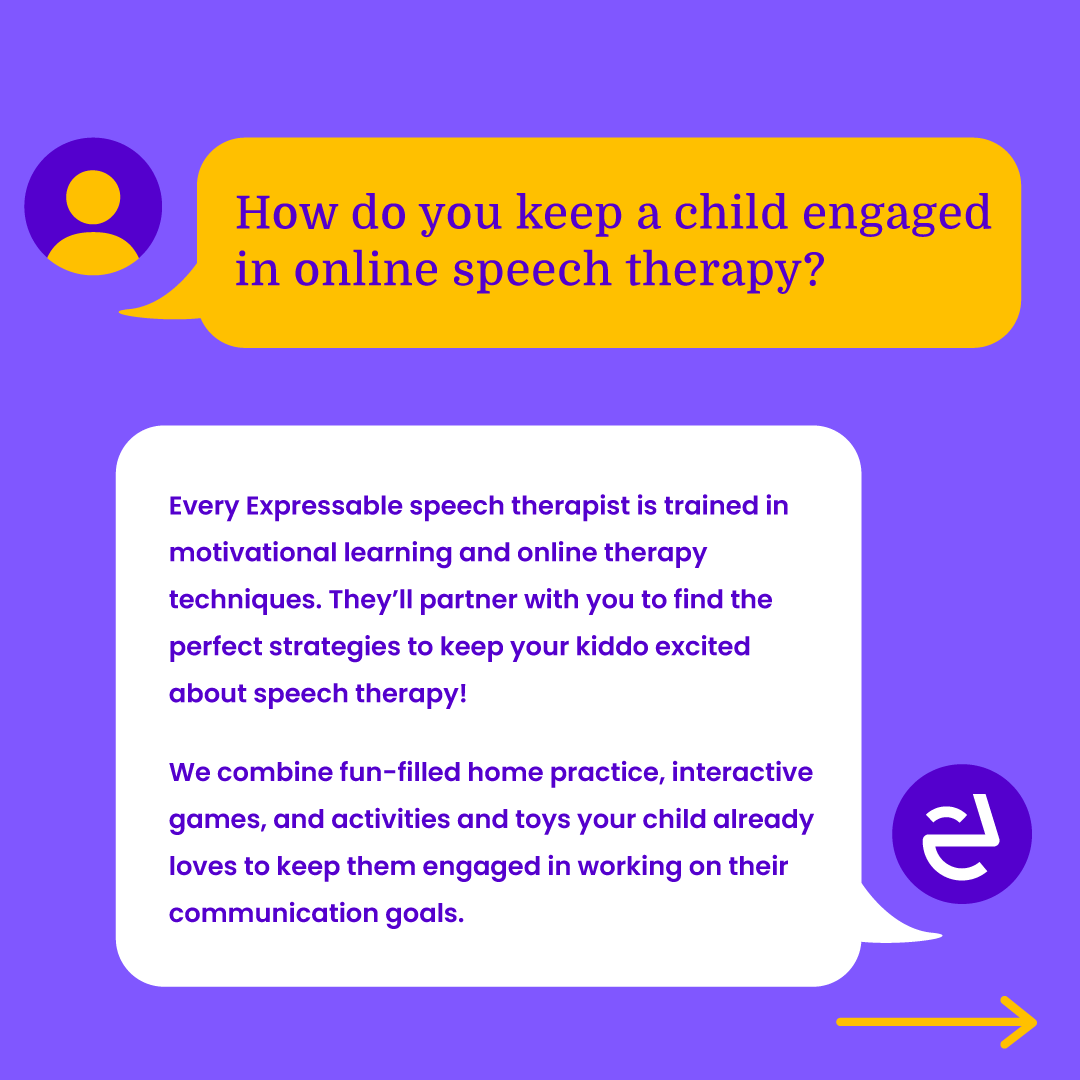 How do you keep a child engaged in online speech therapy?

Every Expressable speech therapist is trained in motivational learning and online therapy techniques. They'll partner with you to find the perfect strategies to keep your kiddo excited about speech therapy!

We combine fun-filled home practice, interactive games, and activities and toys your child already loves to keep them engaged in working on their communication goals.